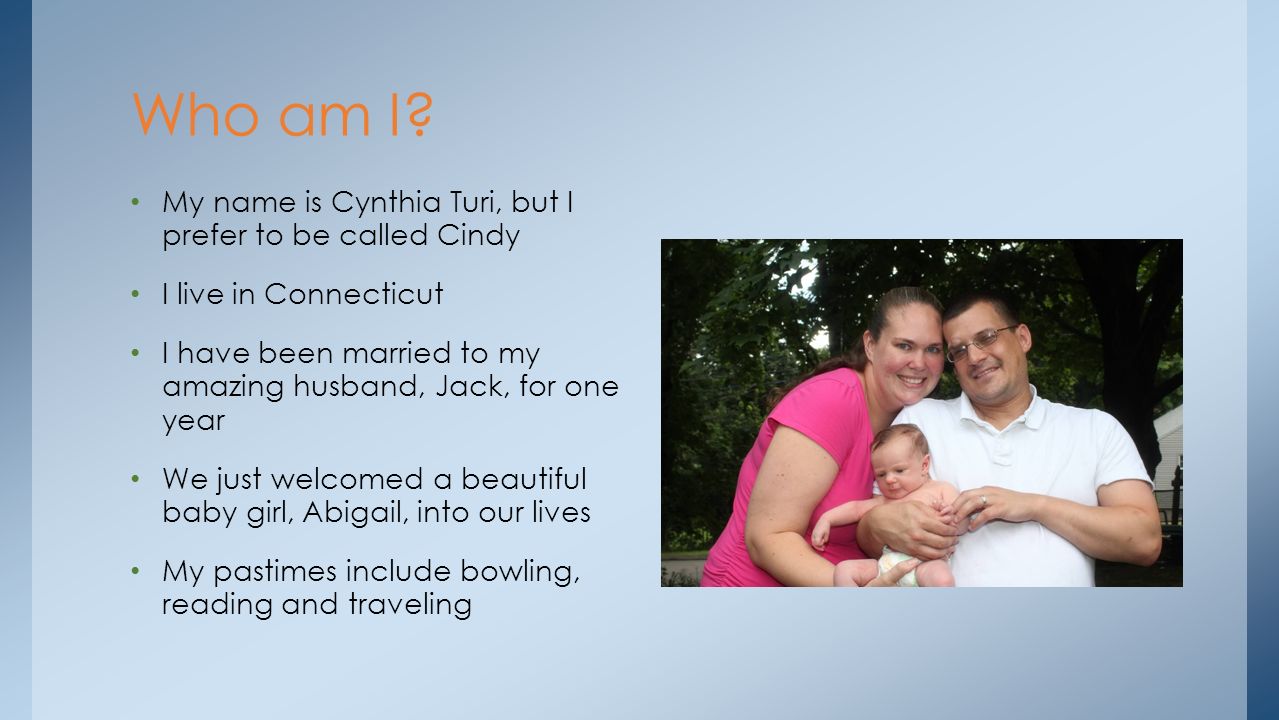 Who am I?

• My name is Cynthia Turi, but I prefer to be called Cindy

• I live in Connecticut

• I have been married to my amazing husband, Jack, for one year

• We just welcomed a beautiful baby girl, Abigail, into our lives

• My pastimes include bowling, reading and traveling